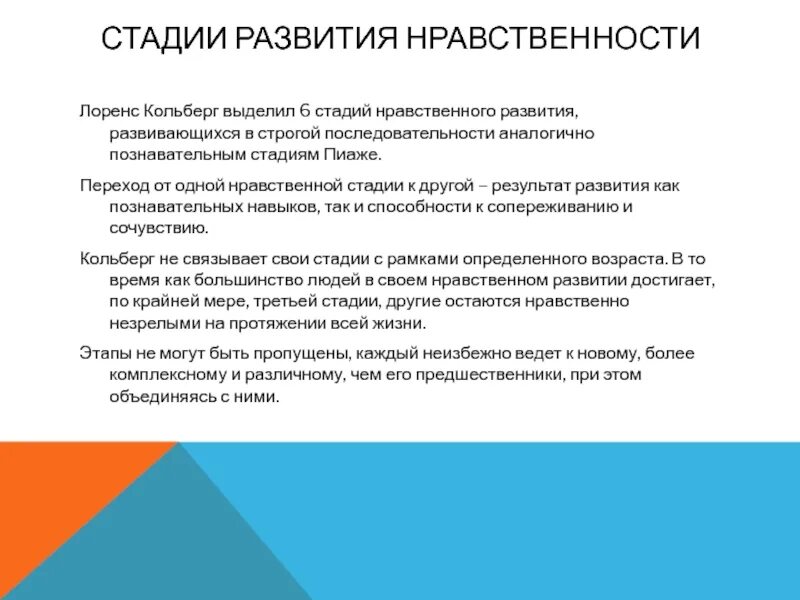 СТАДИИ РАЗВИТИЯ НРАВСТВЕННОСТИ

Лоренс Кольберг выделил 6 стадий нравственного развития, развивающихся в строгой последовательности аналогично познавательным стадиям Пиаже.

Переход от одной нравственной стадии к другой – результат развития как познавательных навыков, так и способности к сопереживанию и сочувствию.

Кольберг не связывает свои стадии с рамками определенного возраста. В то время как большинство людей в своем нравственном развитии достигает, по крайней мере, третьей стадии, другие остаются нравственно незрелыми на протяжении всей жизни.

Этапы не могут быть пропущены, каждый неизбежно ведет к новому, более комплексному и различному, чем его предшественники, при этом объединяясь с ними.